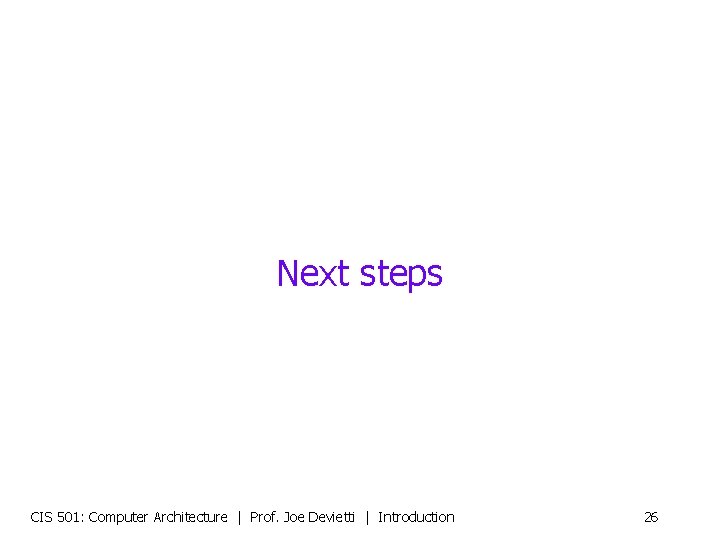 Next steps

CIS 501: Computer Architecture | Prof. Joe Devietti | Introduction 26